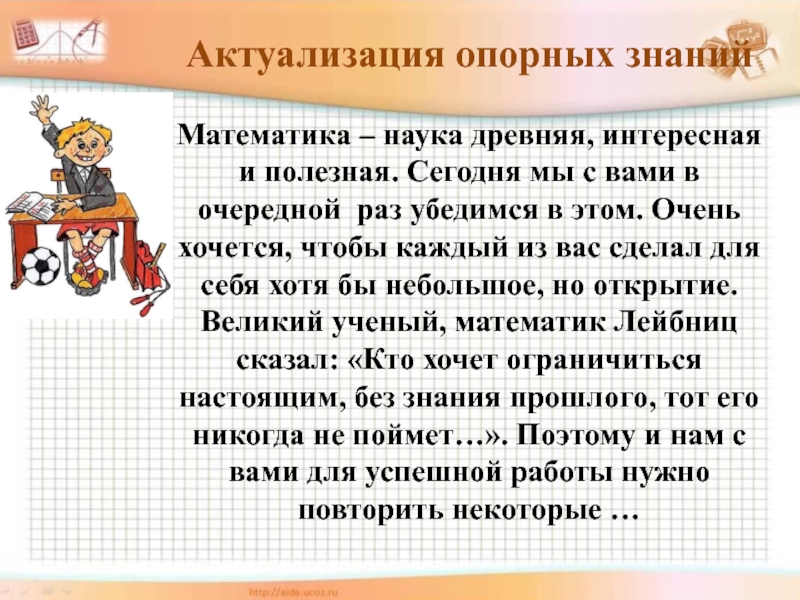 Актуализация опорных знаний

Математика – наука древняя, интересная и полезная. Сегодня мы с вами в очередной раз убедимся в этом. Очень хочется, чтобы каждый из вас сделал для себя хотя бы небольшое, но открытие. Великий ученый, математик Лейбниц сказал: «Кто хочет ограничиться настоящим, без знания прошлого, тот его никогда не поймет…». Поэтому и нам с вами для успешной работы нужно повторить некоторые …

http://aida.ucoz.ru